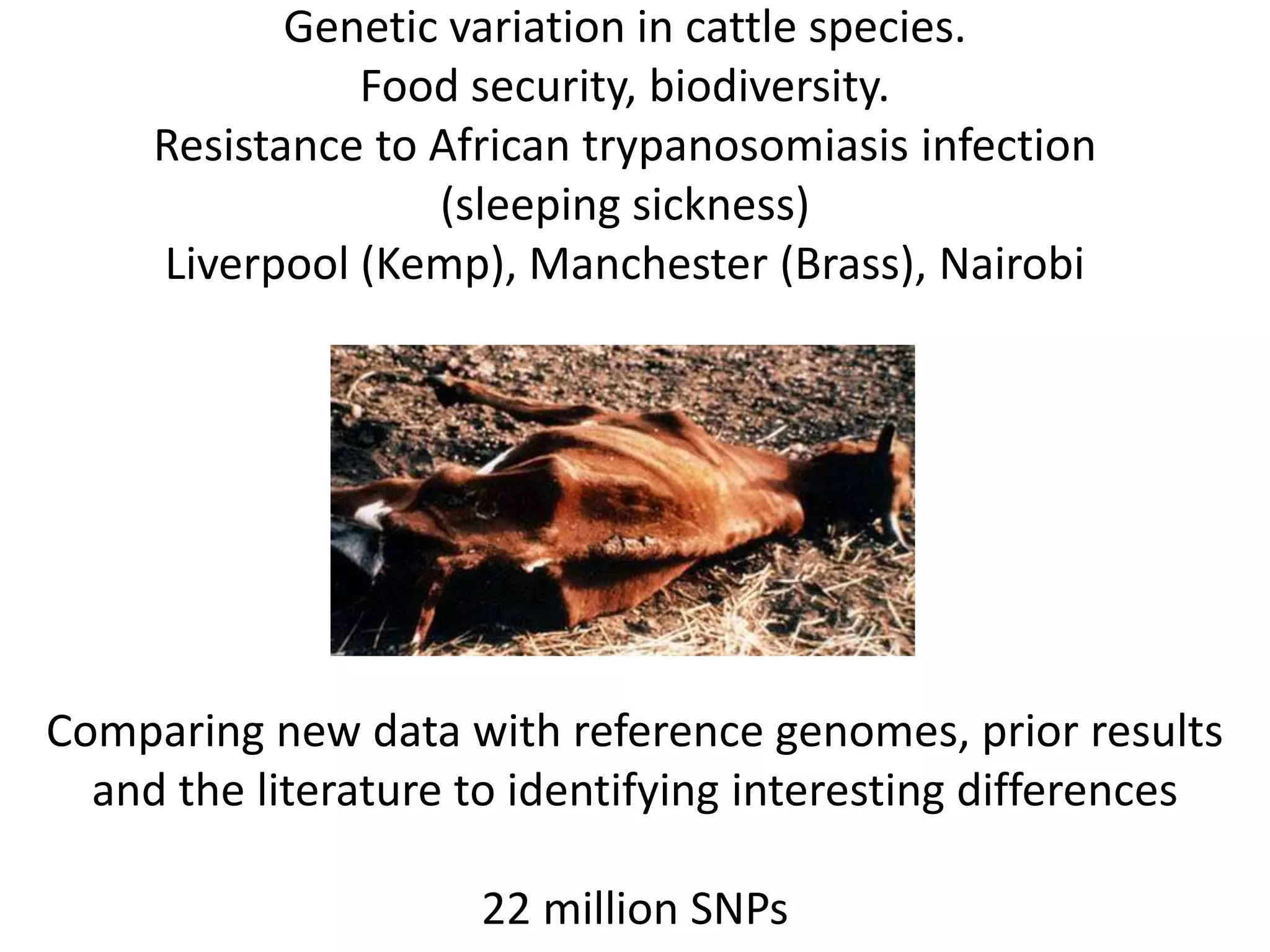 Genetic variation in cattle species.
Food security, biodiversity.
Resistance to African trypanosomiasis infection
(sleeping sickness)
Liverpool (Kemp), Manchester (Brass), Nairobi

Comparing new data with reference genomes, prior results and the literature to identifying interesting differences

22 million SNPs